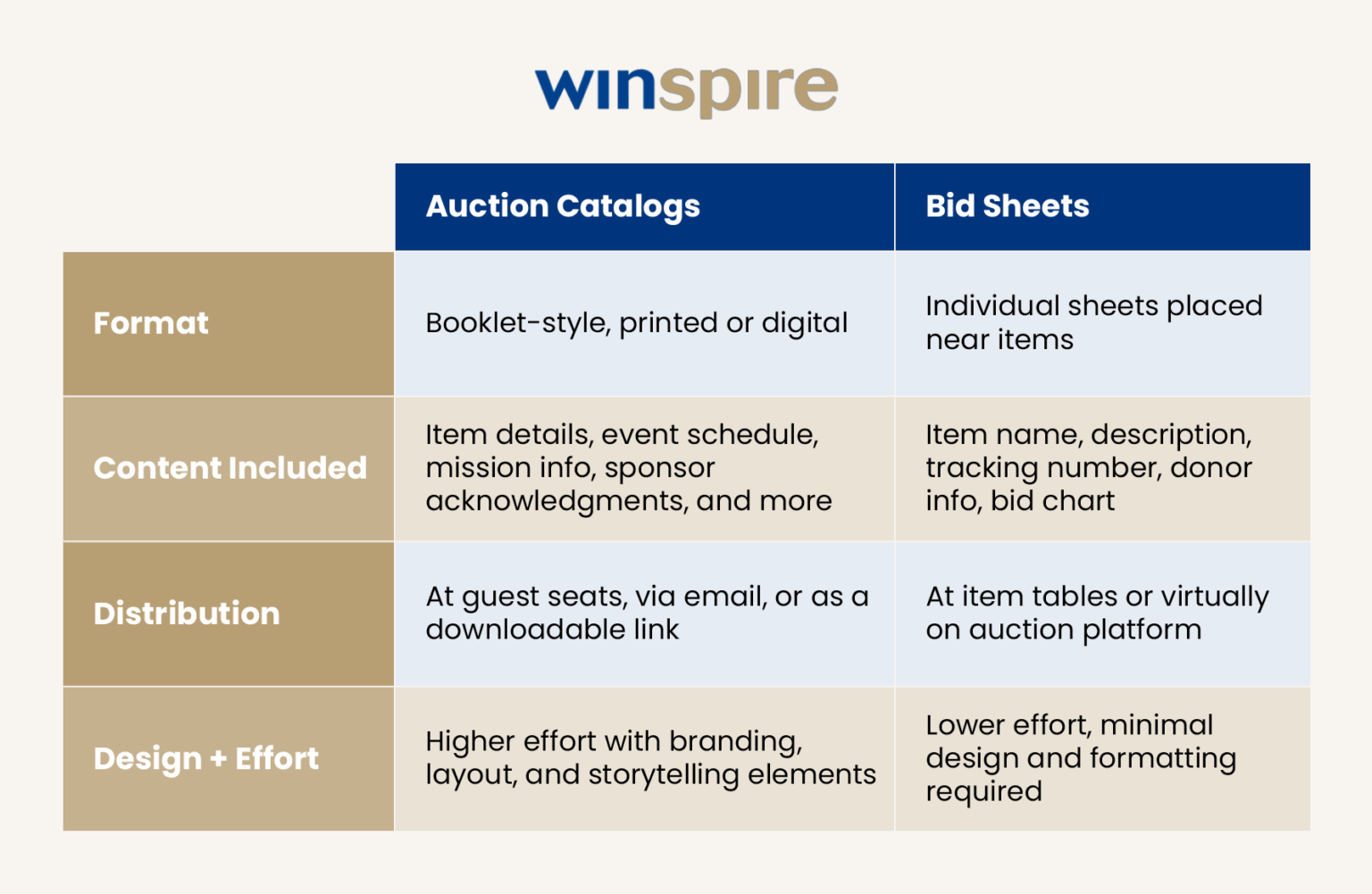 winspire

| | Auction Catalogs | Bid Sheets |
|---|---|---|
| Format | Booklet-style, printed or digital | Individual sheets placed near items |
| Content Included | Item details, event schedule, mission info, sponsor acknowledgments, and more | Item name, description, tracking number, donor info, bid chart |
| Distribution | At guest seats, via email, or as a downloadable link | At item tables or virtually on auction platform |
| Design + Effort | Higher effort with branding, layout, and storytelling elements | Lower effort, minimal design and formatting required |